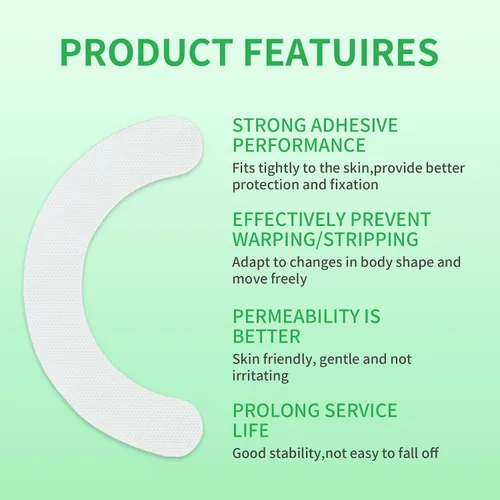 PRODUCT FEATUIRES

STRONG ADHESIVE PERFORMANCE

Fits tightly to the skin,provide better protection and fixation

EFFECTIVELY PREVENT WARPING/STRIPPING

Adapt to changes in body shape and move freely

PERMEABILITY IS BETTER

Skin friendly, gentle and not irritating

PROLONG SERVICE LIFE

Good stability,not easy to fall off